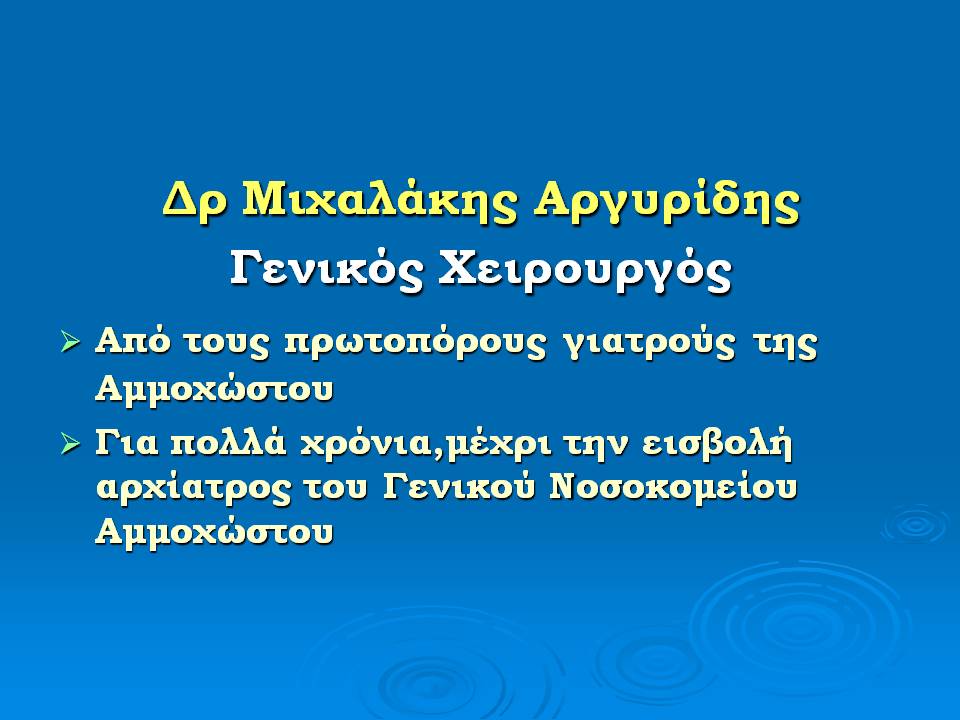 Δρ Μιχαλάκης Αργυρίδης
Γενικός Χειρουργός

➢ Από τους πρωτοπόρους γιατρούς της Αμμοχώστου
➢ Για πολλά χρόνια,μέχρι την εισβολή αρχίατρος του Γενικού Νοσοκομείου Αμμοχώστου